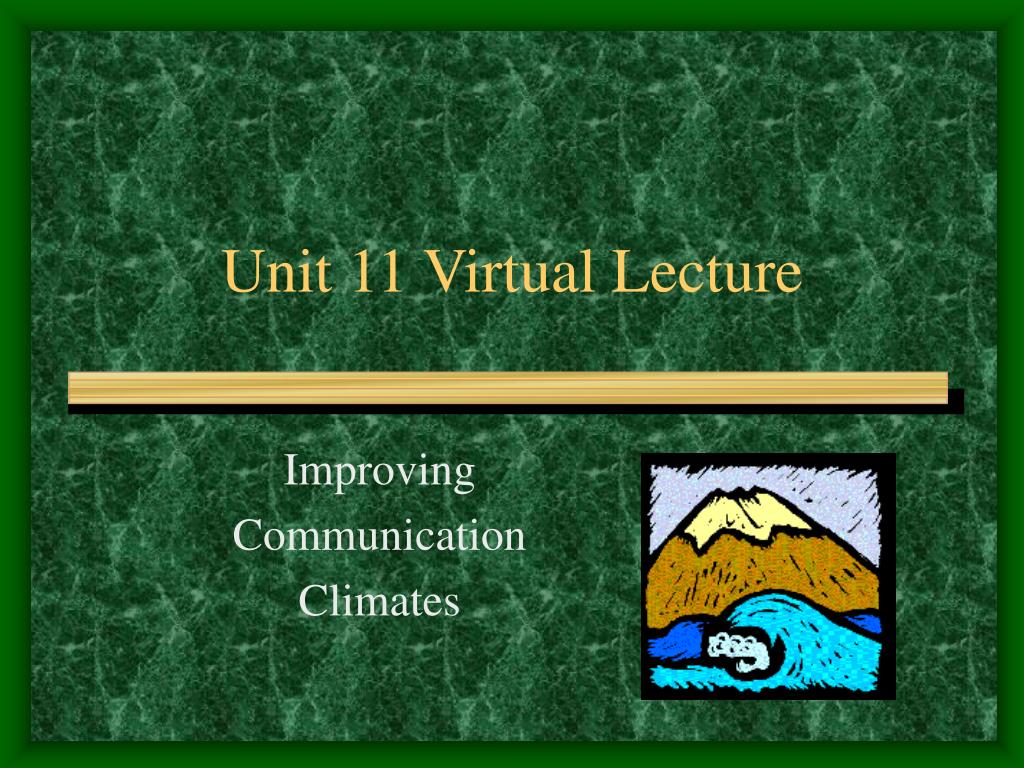 Unit 11 Virtual Lecture

Improving Communication Climates